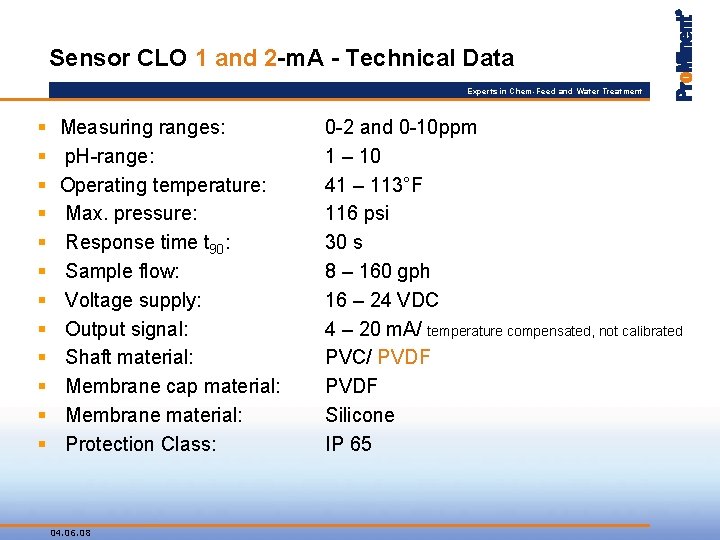 Sensor CLO 1 and 2-mA - Technical Data

Experts in Chem-Feed and Water Treatment

ProMinent®

• Measuring ranges: 0-2 and 0-10ppm
• pH-range: 1 – 10
• Operating temperature: 41 – 113°F
• Max. pressure: 116 psi
• Response time $t_{90}$: 30 s
• Sample flow: 8 – 160 gph
• Voltage supply: 16 – 24 VDC
• Output signal: 4 – 20 mA/ temperature compensated, not calibrated
• Shaft material: PVC/ PVDF
• Membrane cap material: PVDF
• Membrane material: Silicone
• Protection Class: IP 65

04.06.08